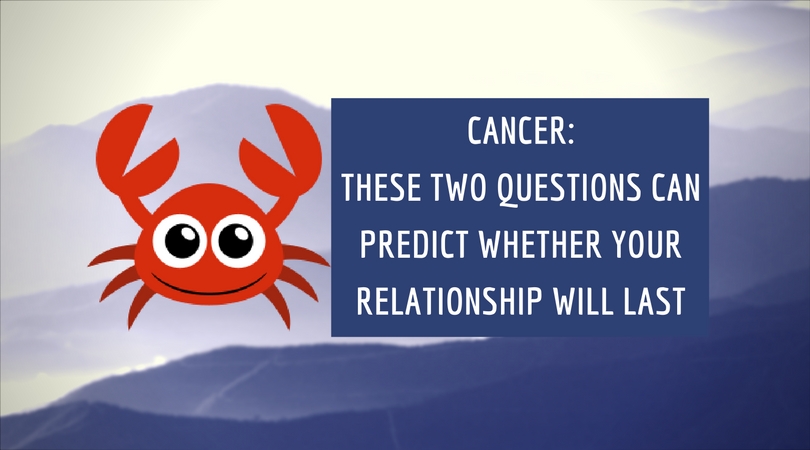 CANCER:
THESE TWO QUESTIONS CAN PREDICT WHETHER YOUR RELATIONSHIP WILL LAST